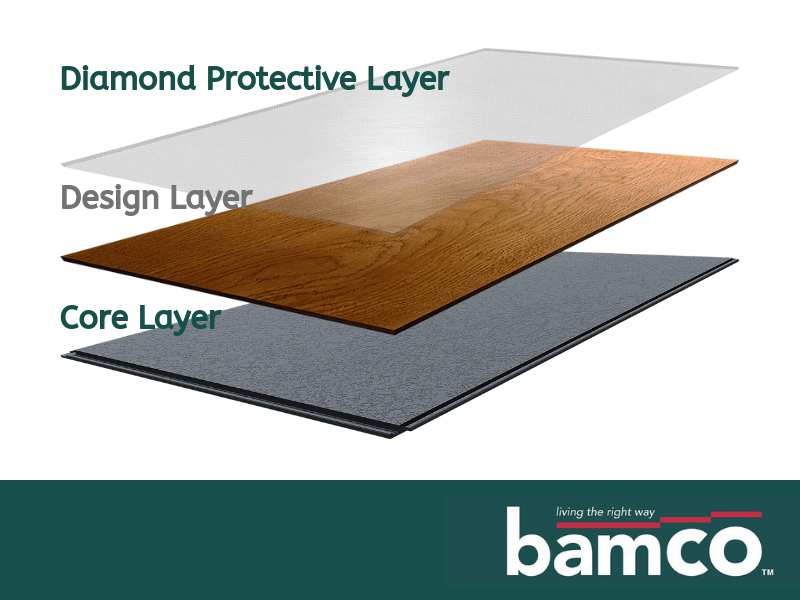 Diamond Protective Layer

Design Layer

Core Layer

living the right way

bamco™